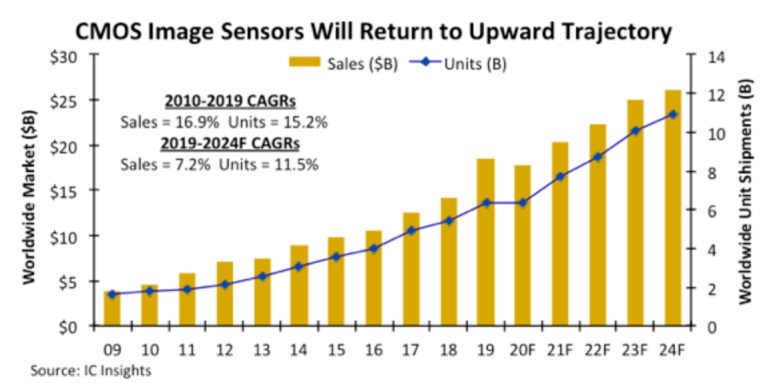 CMOS Image Sensors Will Return to Upward Trajectory

Sales ($B) Units (B)

2010-2019 CAGRs
Sales = 16.9% Units = 15.2%
2019-2024F CAGRs
Sales = 7.2% Units = 11.5%

Worldwide Market ($B)

$30
$25
$20
$15
$10
$5
$0

Worldwide Unit Shipments (B)

14
12
10
8
6
4
2
0

09 10 11 12 13 14 15 16 17 18 19 20F 21F 22F 23F 24F

Source: IC Insights